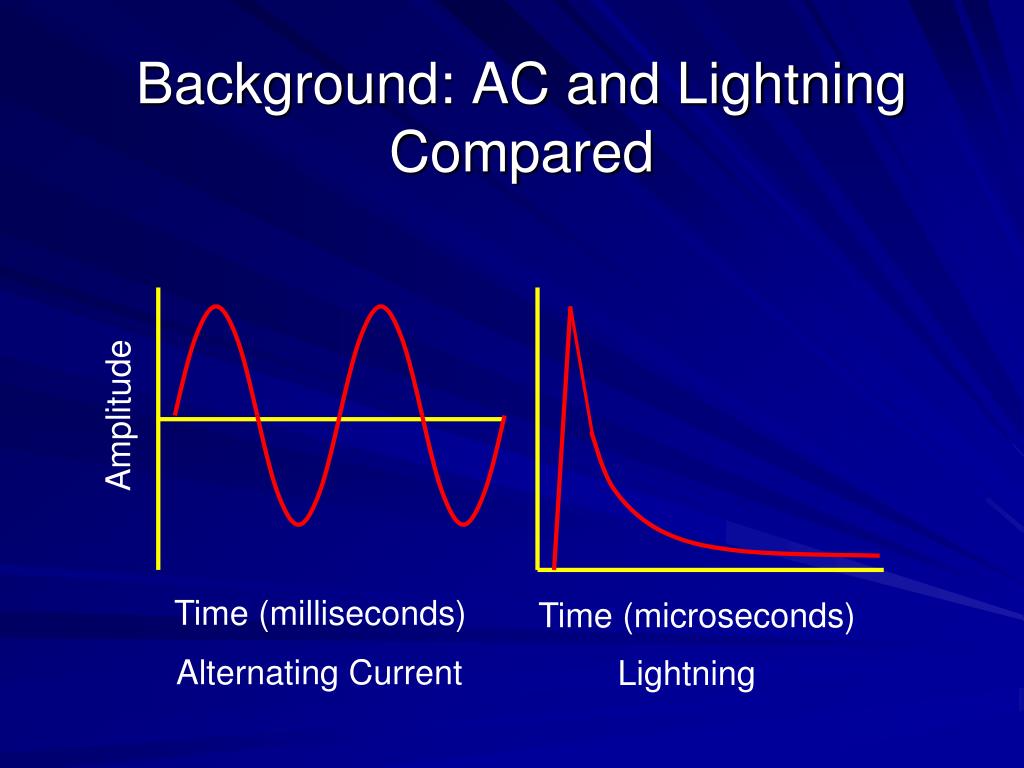 Background: AC and Lightning Compared

Amplitude

Time (milliseconds)

Alternating Current

Time (microseconds)

Lightning